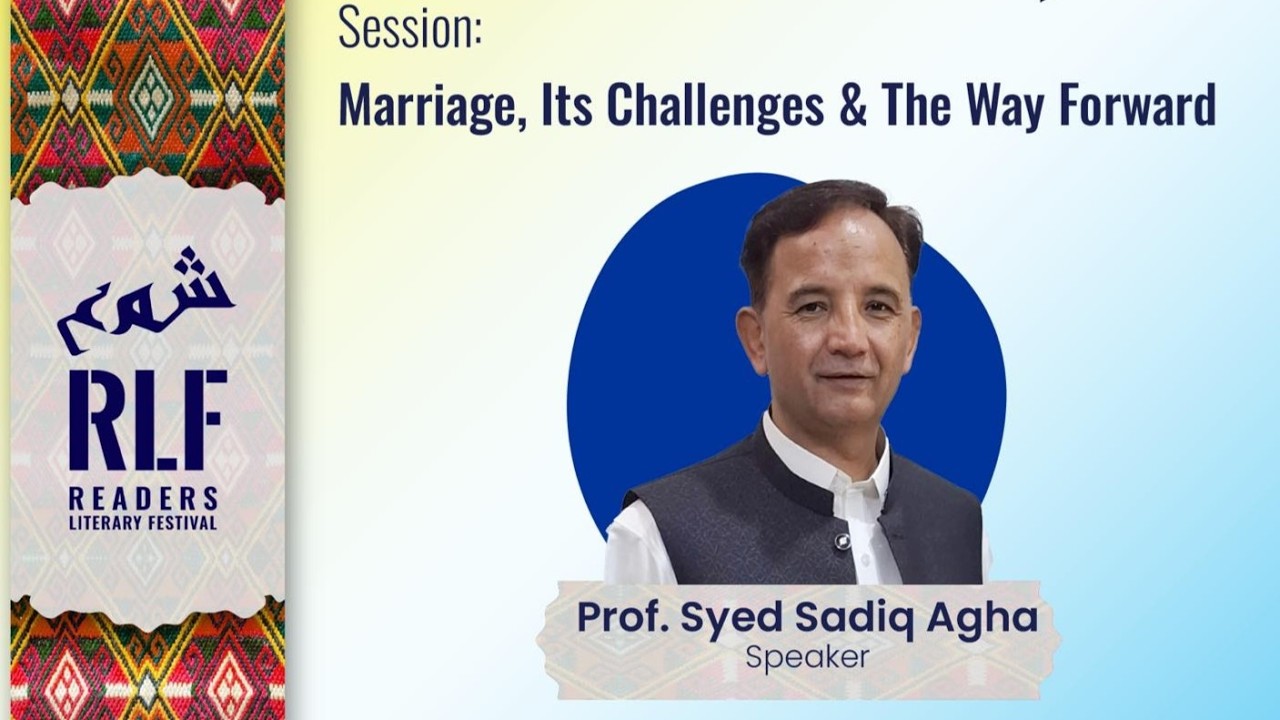 شمع
RLF
READERS
LITERARY FESTIVAL

Session:
Marriage, Its Challenges & The Way Forward

Prof. Syed Sadiq Agha
Speaker